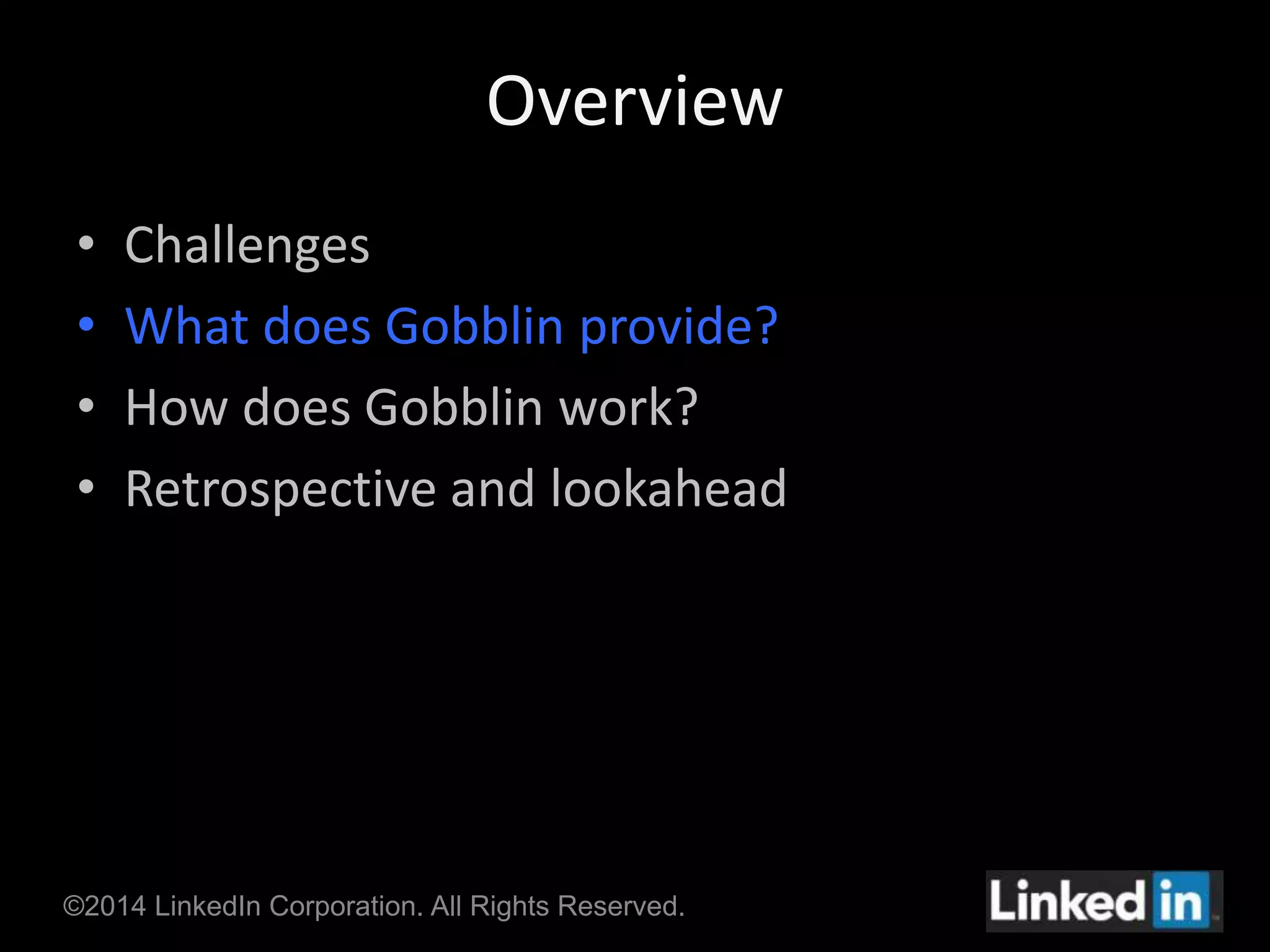 Overview

• Challenges
• What does Gobblin provide?
• How does Gobblin work?
• Retrospective and lookahead

©2014 LinkedIn Corporation. All Rights Reserved.

Linked in